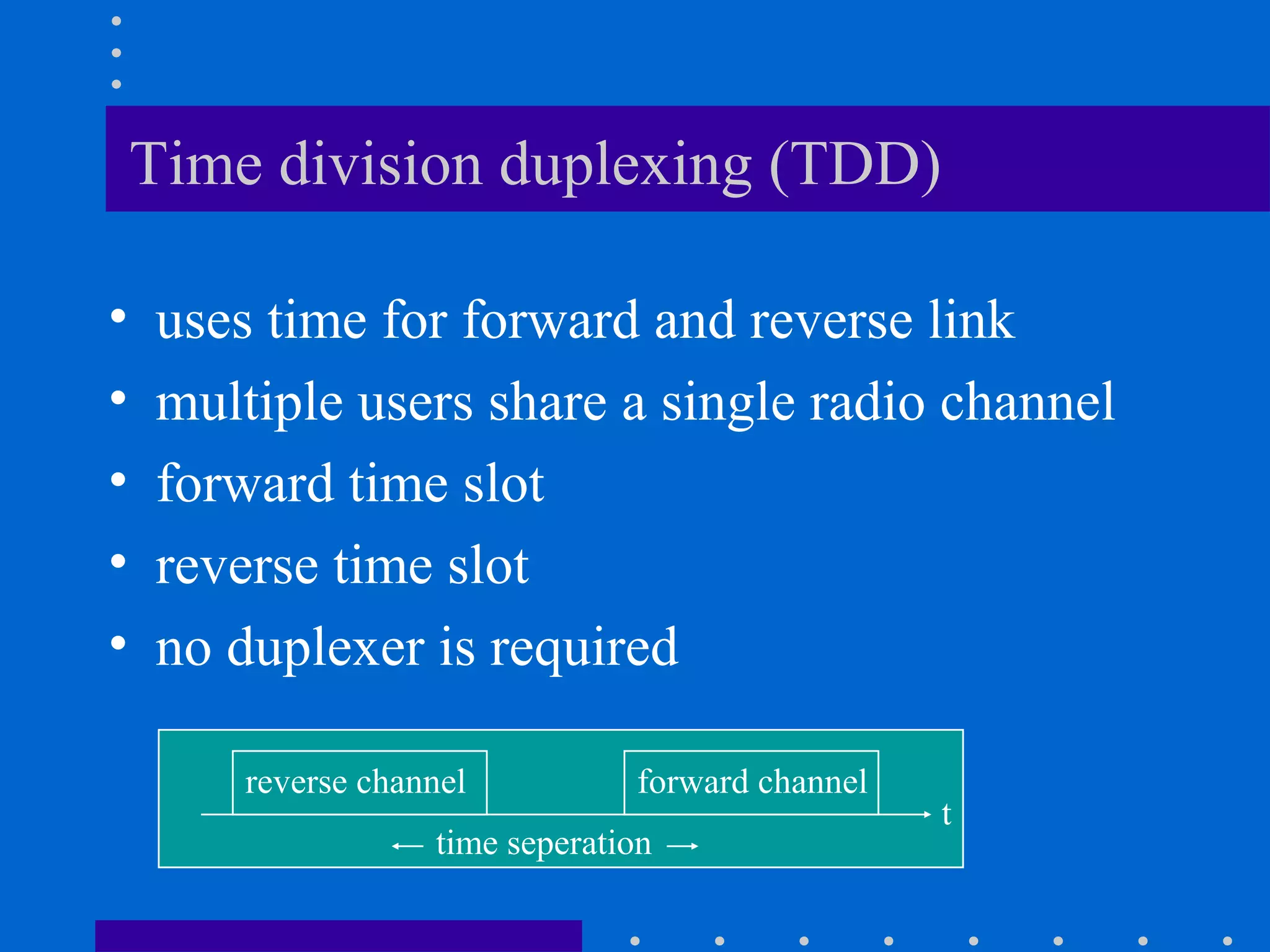 Time division duplexing (TDD)

• uses time for forward and reverse link
• multiple users share a single radio channel
• forward time slot
• reverse time slot
• no duplexer is required

reverse channel

forward channel

t

← time seperation →